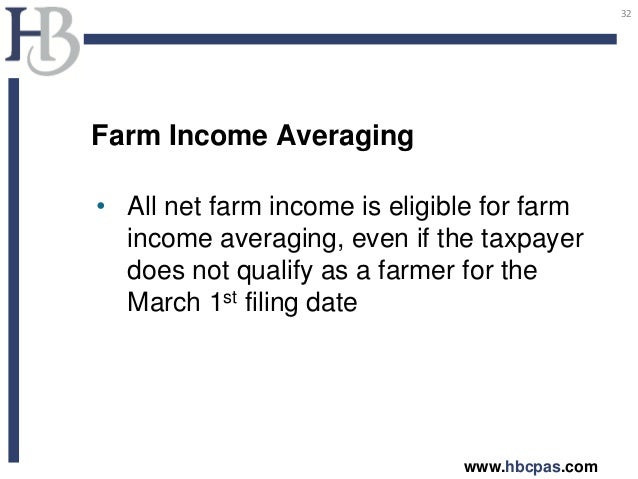 HB

32

Farm Income Averaging

• All net farm income is eligible for farm income averaging, even if the taxpayer does not qualify as a farmer for the March 1$^{st}$ filing date

www.hbcpas.com